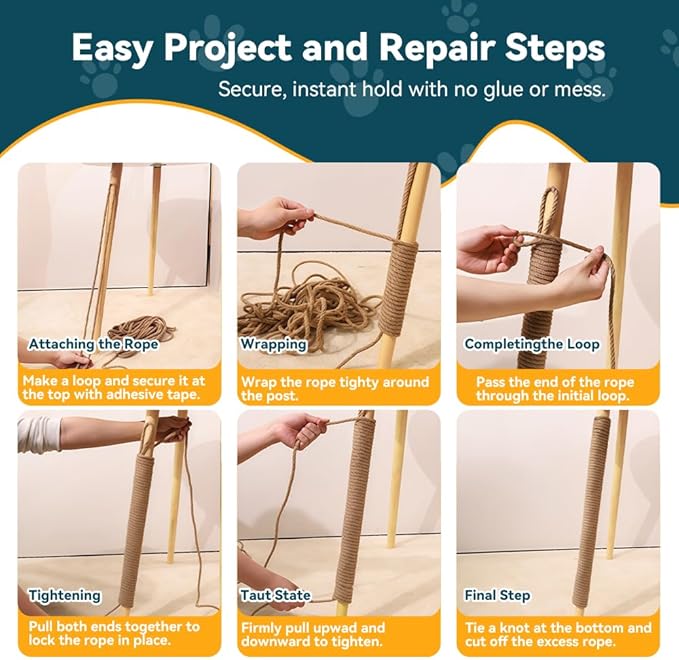 Easy Project and Repair Steps
Secure, instant hold with no glue or mess.

Attaching the Rope
Make a loop and secure it at the top with adhesive tape.

Wrapping
Wrap the rope tighty around the post.

Completingthe Loop
Pass the end of the rope through the initial loop.

Tightening
Pull both ends together to lock the rope in place.

Taut State
Firmly pull upwad and downward to tighten.

Final Step
Tie a knot at the bottom and cut off the excess rope.